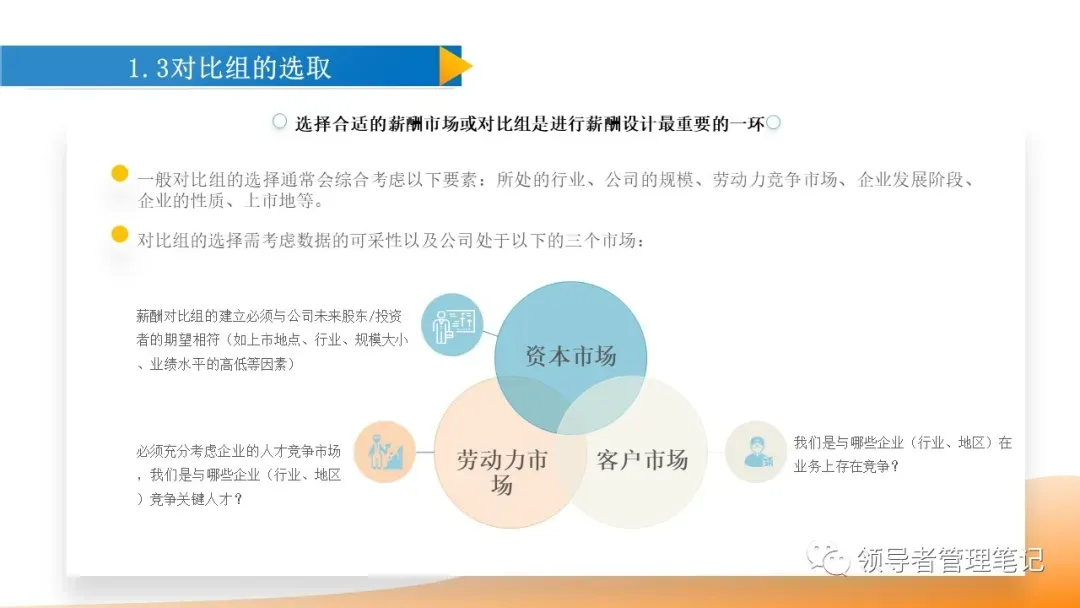 1.3对比组的选取

选择合适的薪酬市场或对比组是进行薪酬设计最重要的一环

一般对比组的选择通常会综合考虑以下要素：所处的行业、公司的规模、劳动力竞争市场、企业发展阶段、企业的性质、上市地等。

对比组的选择需考虑数据的可采性以及公司处于以下的三个市场：

薪酬对比组的建立必须与公司未来股东/投资者的期望相符（如上市地点、行业、规模大小、业绩水平的高低等因素）

资本市场

必须充分考虑企业的人才竞争市场，我们是与哪些企业（行业、地区）竞争关键人才？

劳动力市场

客户市场

我们是与哪些企业（行业、地区）在业务上存在竞争？

领导者管理笔记